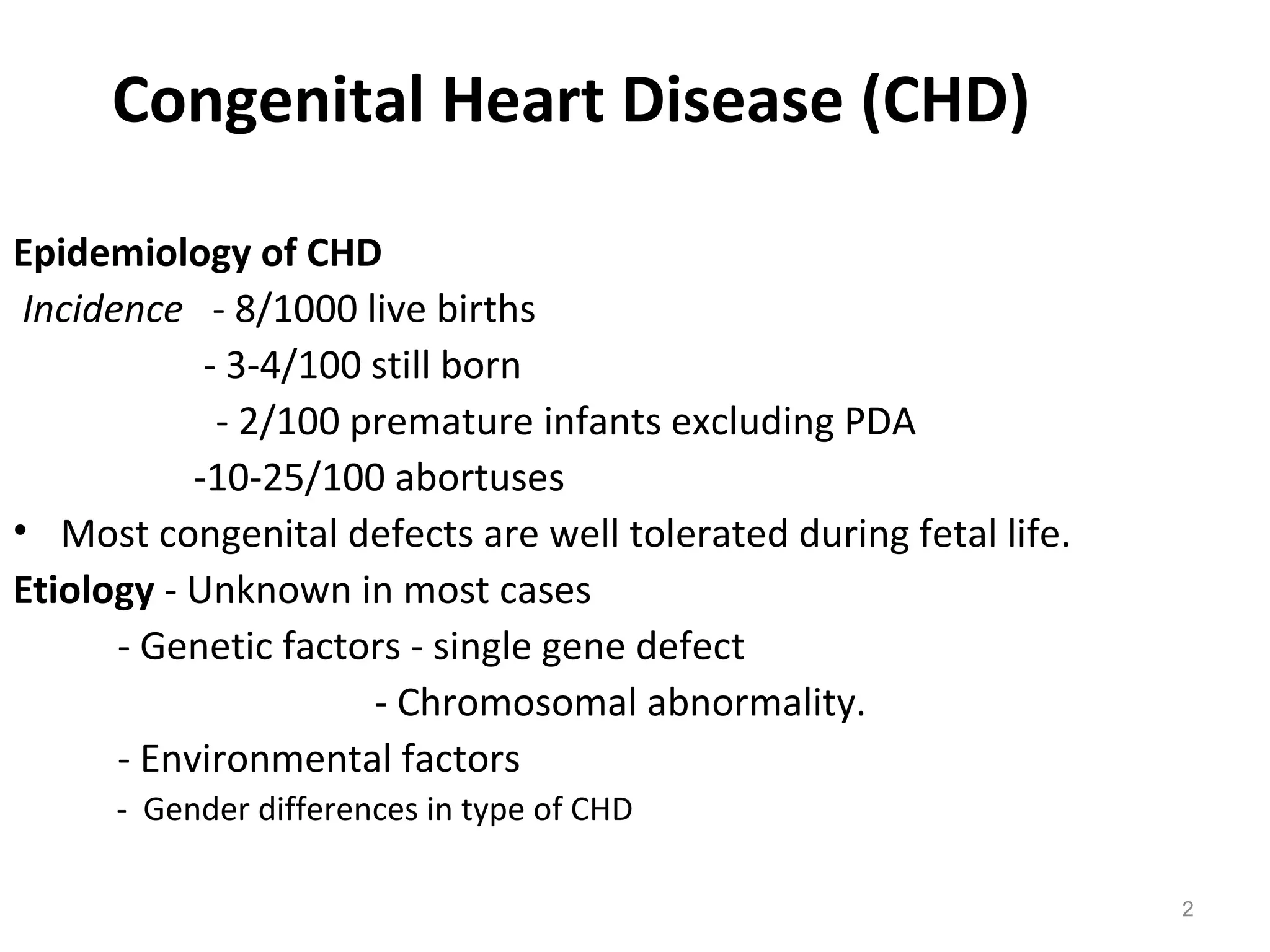 Congenital Heart Disease (CHD)

Epidemiology of CHD

Incidence - 8/1000 live births

- 3-4/100 still born

- 2/100 premature infants excluding PDA

-10-25/100 abortuses

• Most congenital defects are well tolerated during fetal life.

Etiology - Unknown in most cases

- Genetic factors - single gene defect

- Chromosomal abnormality.

- Environmental factors

- Gender differences in type of CHD

2